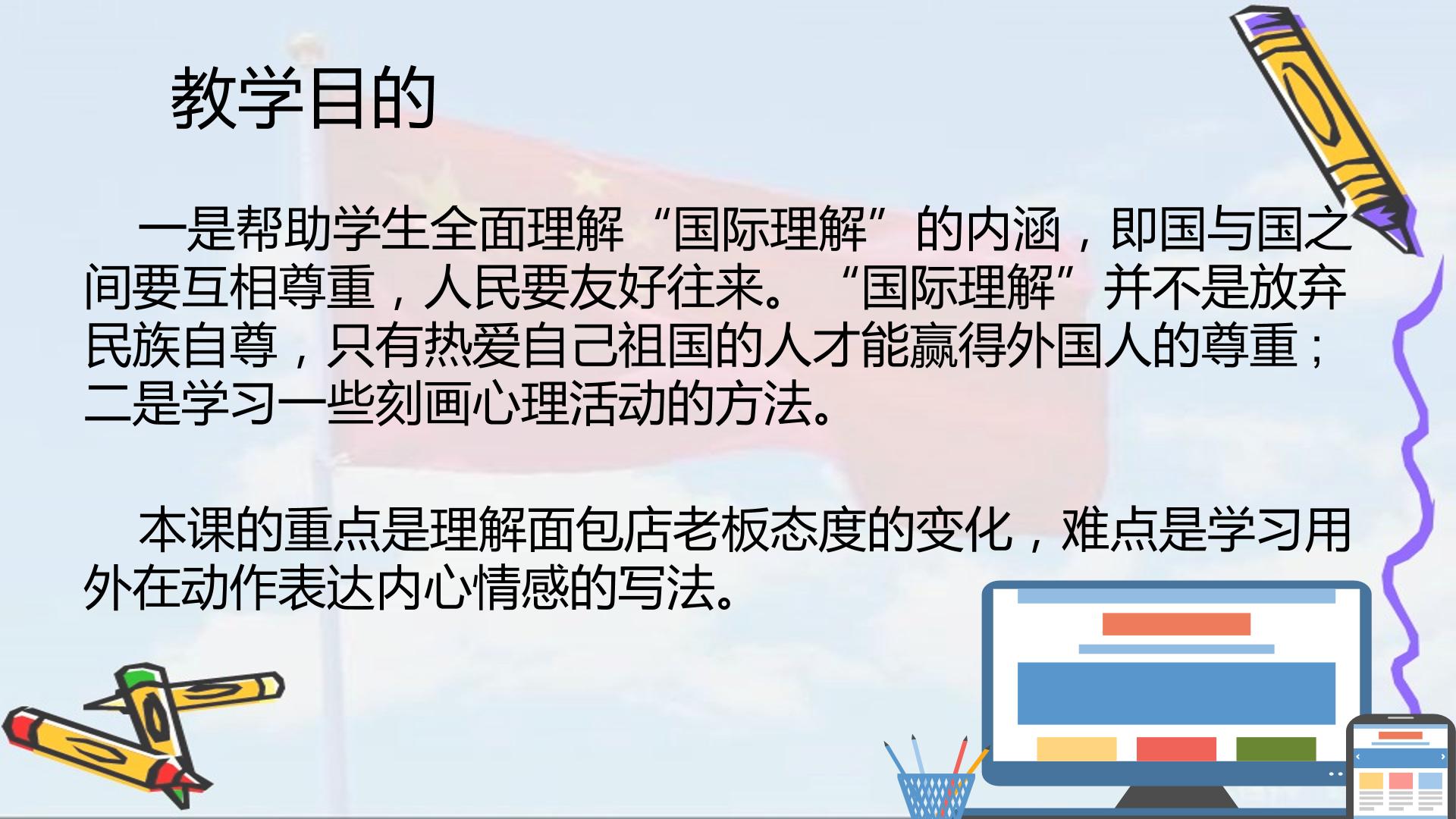 教学目的

一是帮助学生全面理解“国际理解”的内涵，即国与国之间要互相尊重，人民要友好往来。“国际理解”并不是放弃民族自尊，只有热爱自己祖国的人才能赢得外国人的尊重；二是学习一些刻画心理活动的方法。

本课的重点是理解面包店老板态度的变化，难点是学习用外在动作表达内心情感的写法。